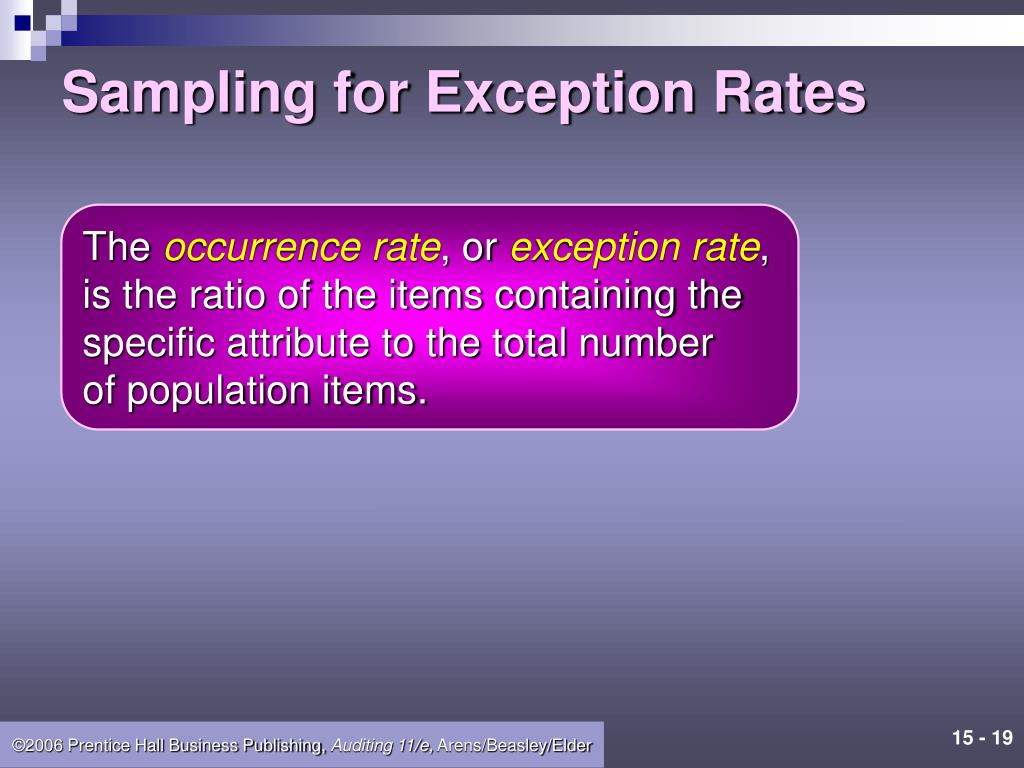 Sampling for Exception Rates

The occurrence rate, or exception rate, is the ratio of the items containing the specific attribute to the total number of population items.

©2006 Prentice Hall Business Publishing, Auditing 11/e, Arens/Beasley/Elder

15 - 19